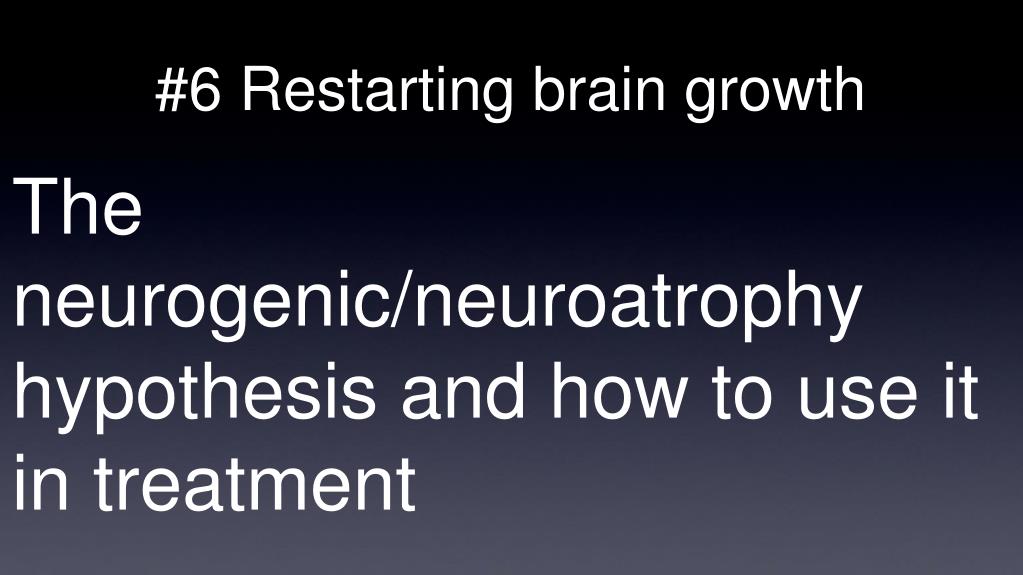 #6 Restarting brain growth

The neurogenic/neuroatrophy hypothesis and how to use it in treatment